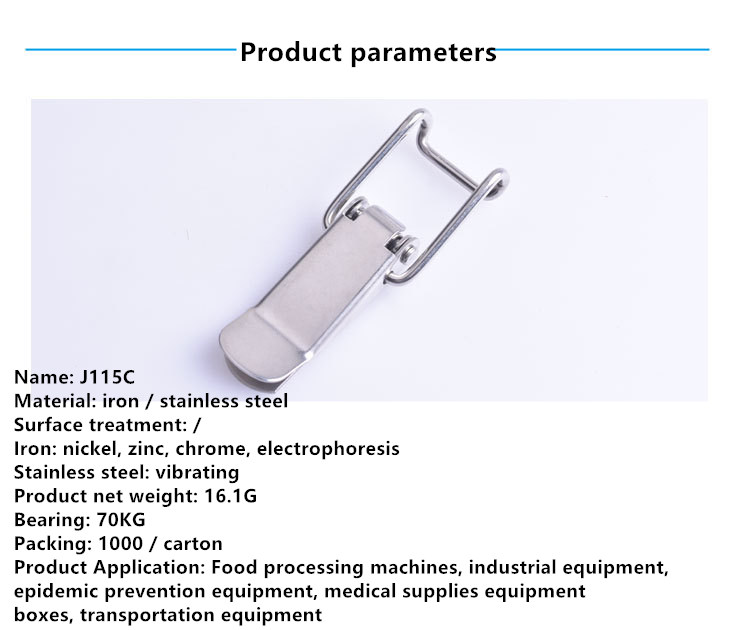 Product parameters

Name: J115C
Material: iron / stainless steel
Surface treatment: /
Iron: nickel, zinc, chrome, electrophoresis
Stainless steel: vibrating
Product net weight: 16.1G
Bearing: 70KG
Packing: 1000 / carton
Product Application: Food processing machines, industrial equipment, epidemic prevention equipment, medical supplies equipment boxes, transportation equipment